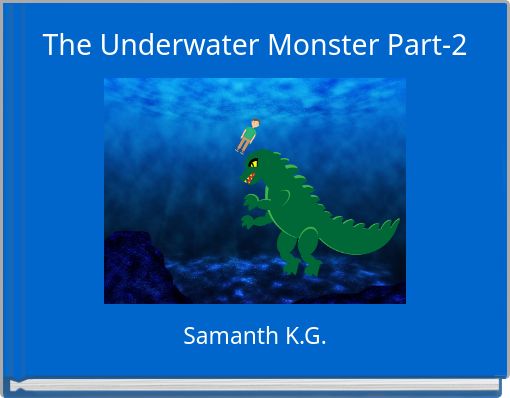 The Underwater Monster Part-2

Samanth K.G.